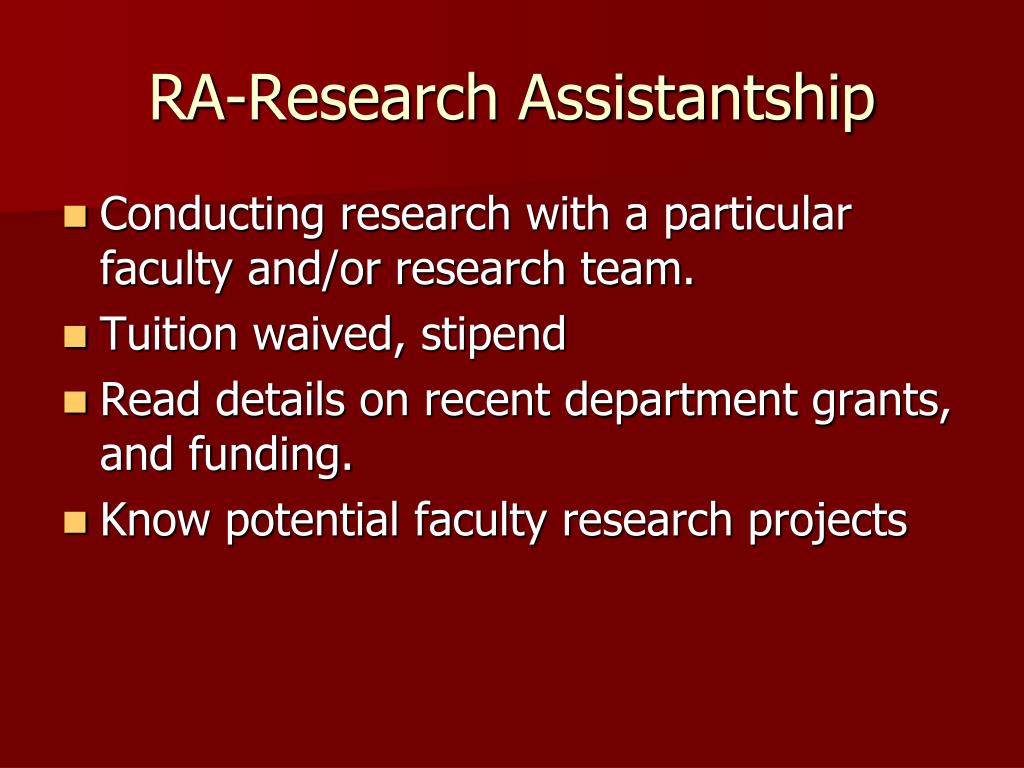 RA-Research Assistantship

- Conducting research with a particular faculty and/or research team.
- Tuition waived, stipend
- Read details on recent department grants, and funding.
- Know potential faculty research projects